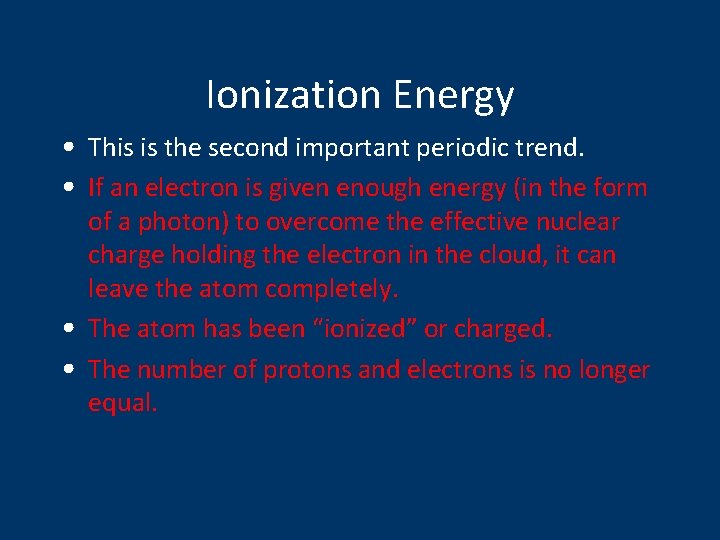 Ionization Energy

• This is the second important periodic trend.
• If an electron is given enough energy (in the form of a photon) to overcome the effective nuclear charge holding the electron in the cloud, it can leave the atom completely.
• The atom has been “ionized” or charged.
• The number of protons and electrons is no longer equal.